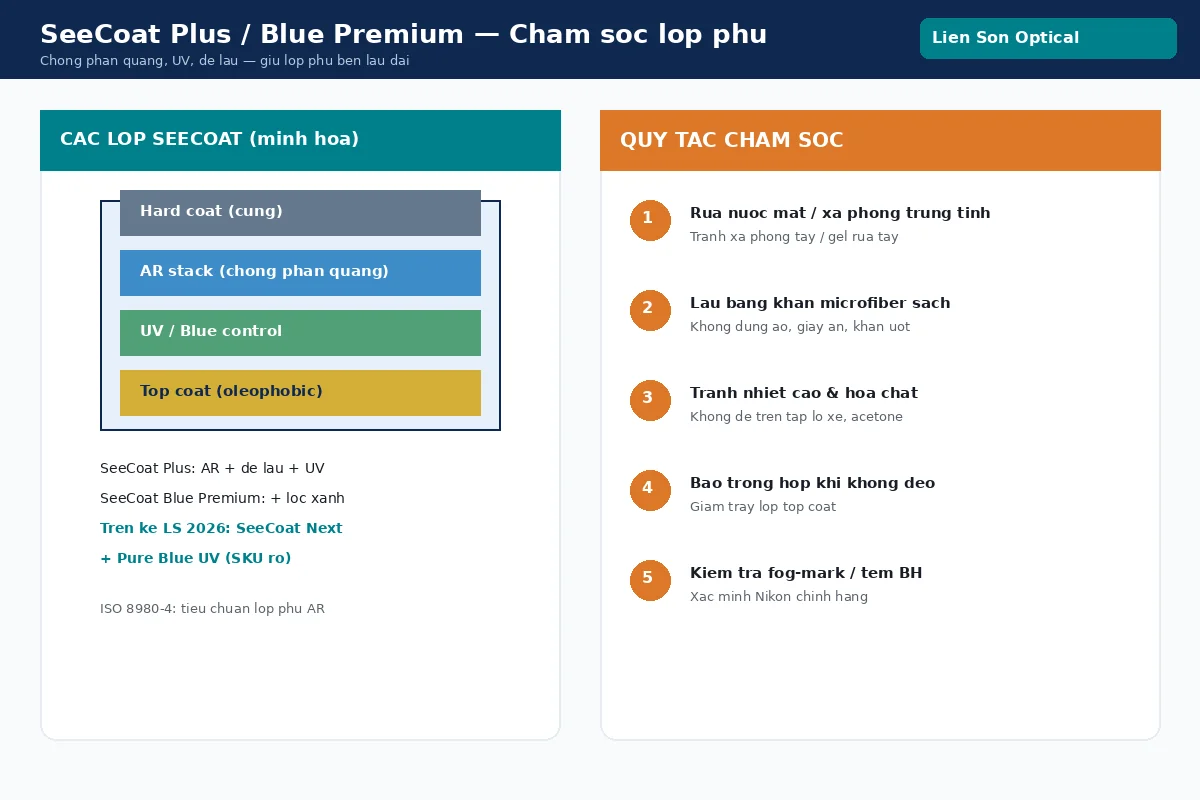 SeeCoat Plus / Blue Premium — Cham soc lop phu

Chong phan quang, UV, de lau — giu lop phu ben lau dai

Lien Son Optical

CAC LOP SEECOAT (minh hoa)

Hard coat (cung)

AR stack (chong phan quang)

UV / Blue control

Top coat (oleophobic)

SeeCoat Plus: AR + de lau + UV

SeeCoat Blue Premium: + loc xanh

Tren ke LS 2026: SeeCoat Next + Pure Blue UV (SKU ro)

ISO 8980-4: tieu chuan lop phu AR

QUY TAC CHAM SOC

1 Rua nuoc mat / xa phong trung tinh
Tranh xa phong tay / gel rua tay

2 Lau bang khan microfiber sach
Khong dung ao, giay an, khan uot

3 Tranh nhiet cao & hoa chat
Khong de tren tap lo xe, acetone

4 Bao trong hop khi khong deo
Giam tray lop top coat

5 Kiem tra fog-mark / tem BH
Xac minh Nikon chinh hang